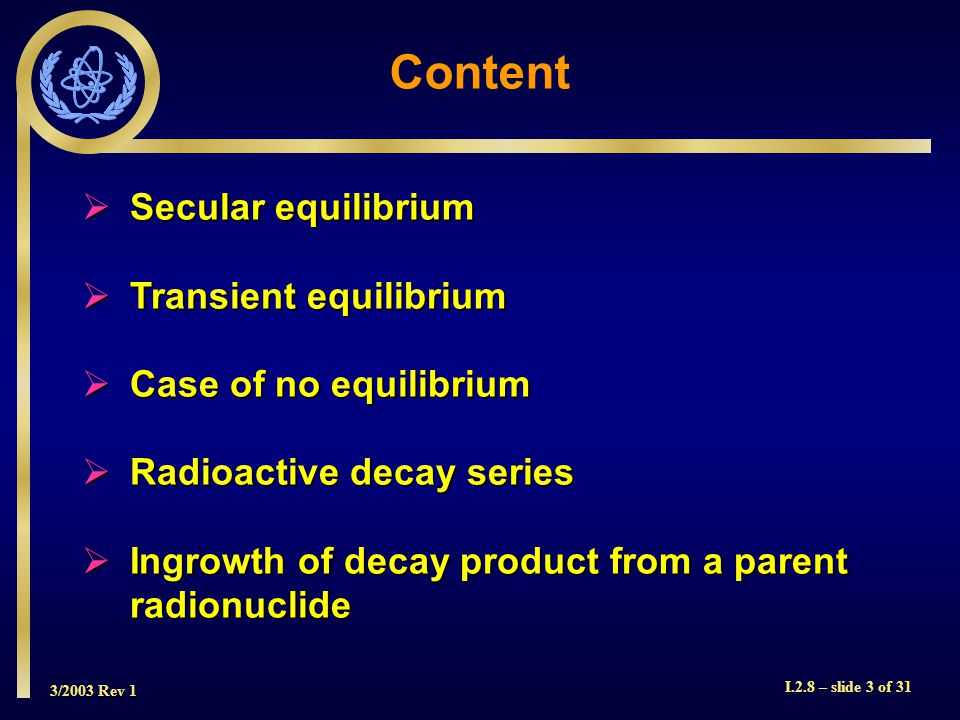 Content

➢ Secular equilibrium

➢ Transient equilibrium

➢ Case of no equilibrium

➢ Radioactive decay series

➢ Ingrowth of decay product from a parent radionuclide

3/2003 Rev 1

I.2.8 – slide 3 of 31